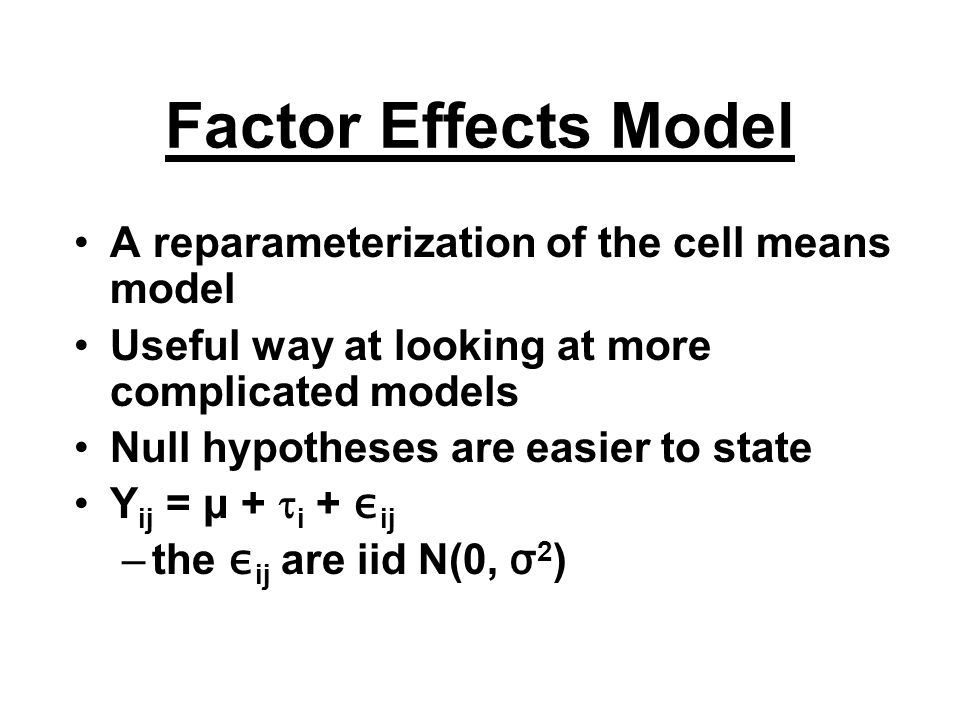 Factor Effects Model

• A reparameterization of the cell means model
• Useful way at looking at more complicated models
• Null hypotheses are easier to state
• $Y_{ij} = \mu + \tau_i + \epsilon_{ij}$
– the $\epsilon_{ij}$ are iid $N(0, \sigma^2)$